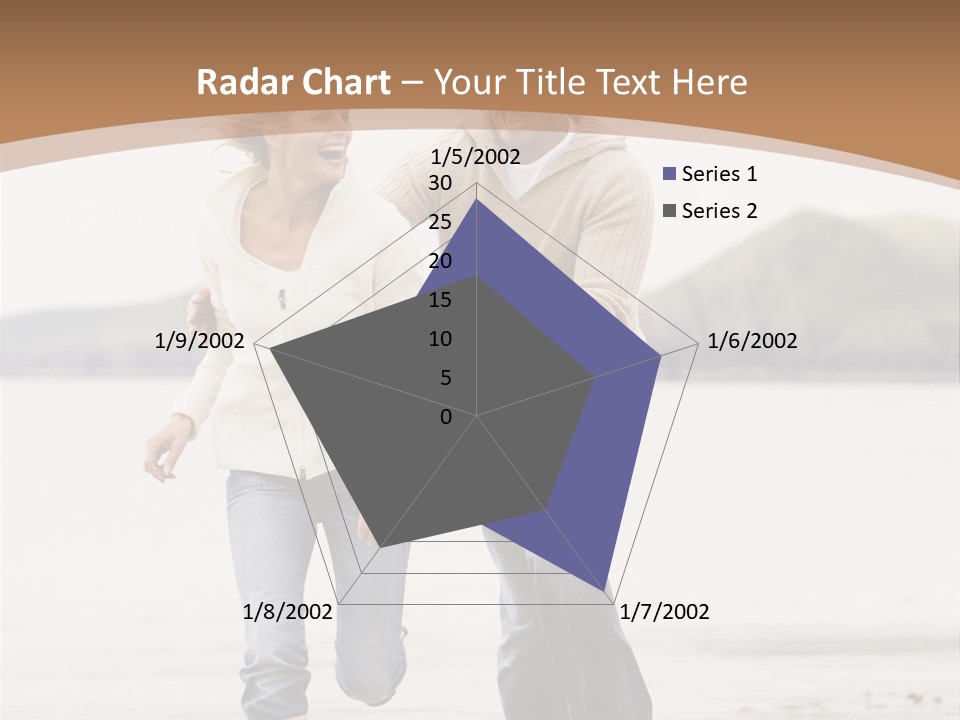 Radar Chart – Your Title Text Here

1/5/2002
30
25
20
15
10
5
0
1/6/2002
1/7/2002
1/8/2002
1/9/2002

Series 1
Series 2